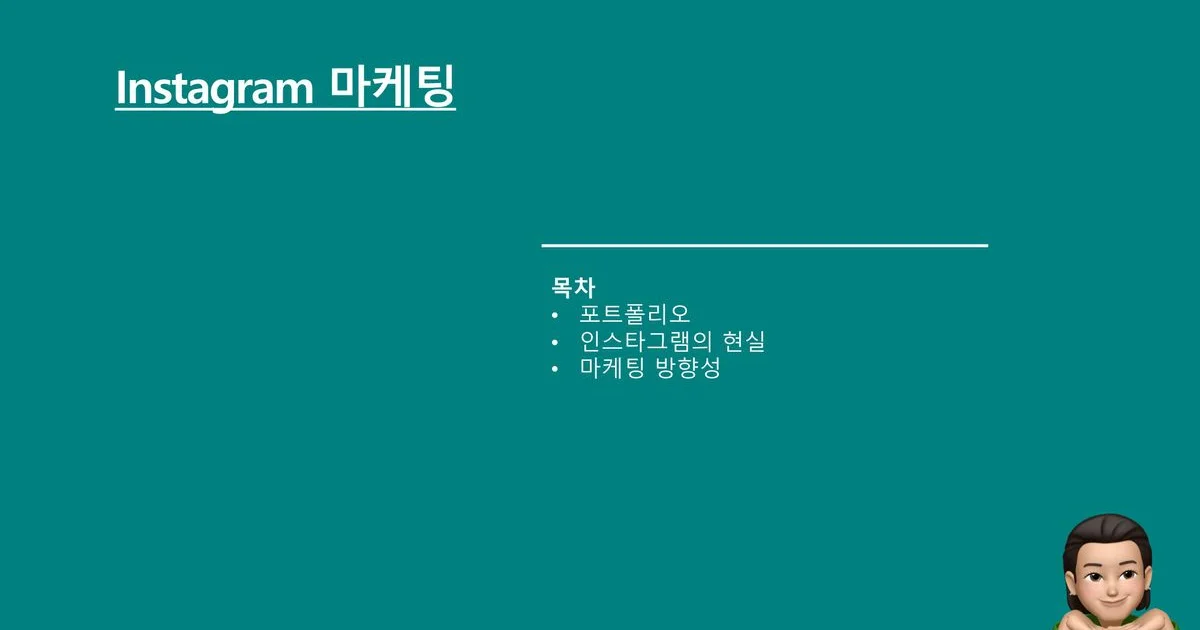 Instagram 마케팅

목차
• 포트폴리오
• 인스타그램의 현실
• 마케팅 방향성